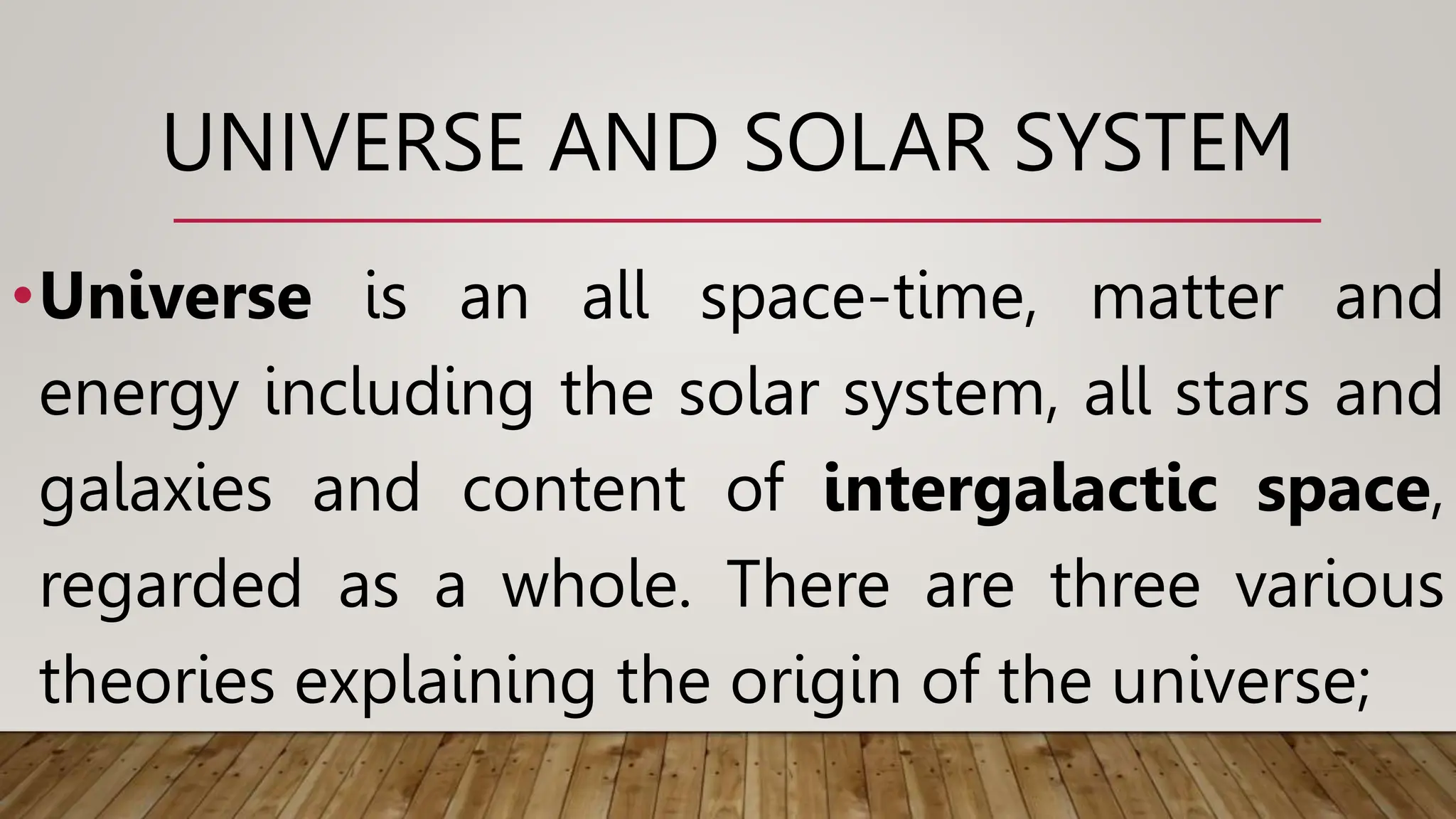 UNIVERSE AND SOLAR SYSTEM

• Universe is an all space-time, matter and energy including the solar system, all stars and galaxies and content of intergalactic space, regarded as a whole. There are three various theories explaining the origin of the universe;